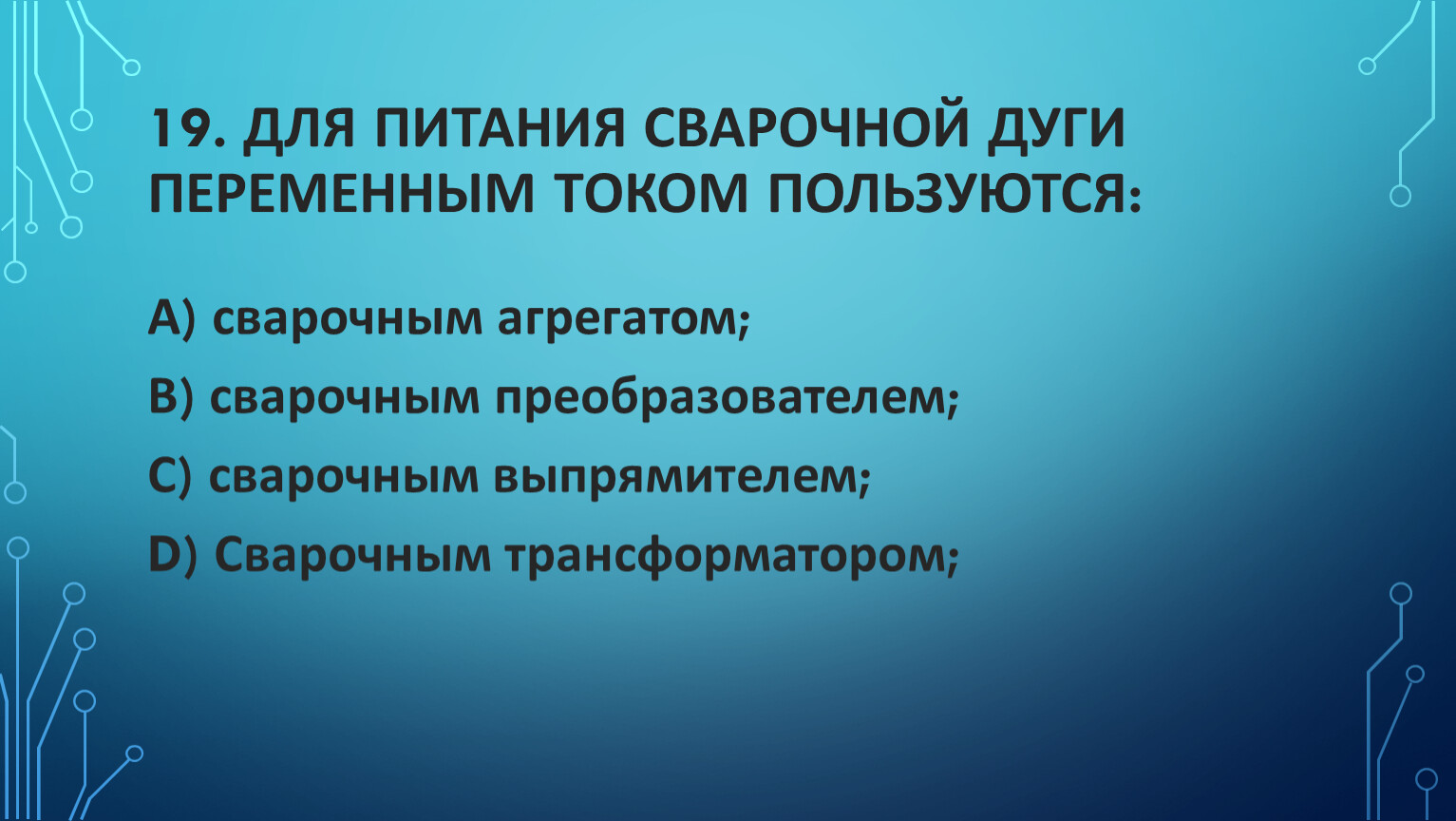 19. ДЛЯ ПИТАНИЯ СВАРОЧНОЙ ДУГИ ПЕРЕМЕННЫМ ТОКОМ ПОЛЬЗУЮТСЯ:

A) сварочным агрегатом;

B) сварочным преобразователем;

C) сварочным выпрямителем;

D) Сварочным трансформатором;